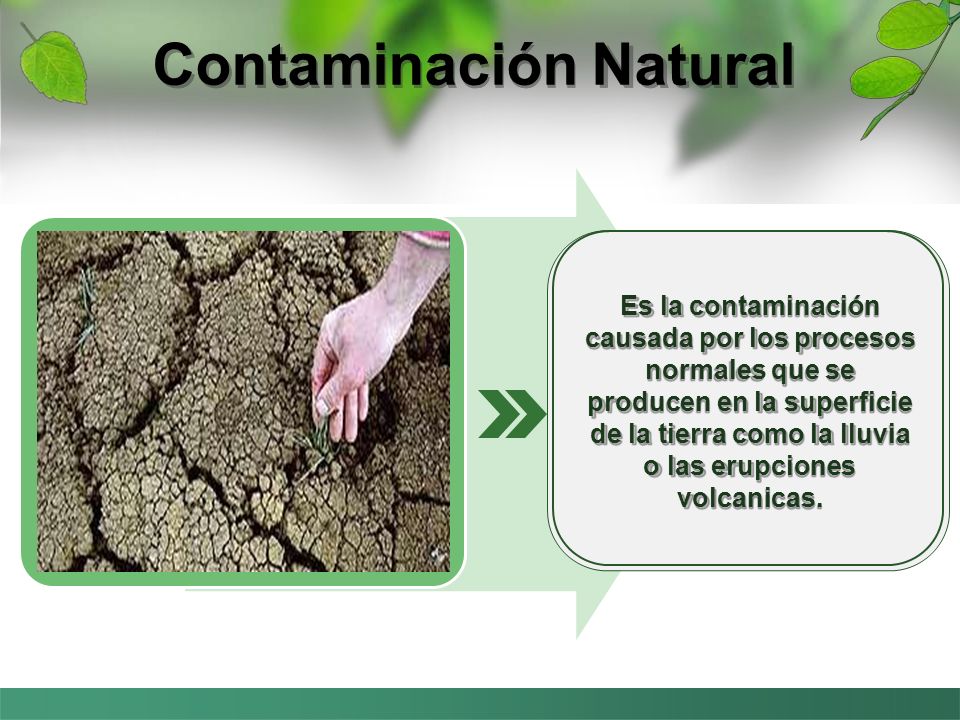 Contaminación Natural

Es la contaminación causada por los procesos normales que se producen en la superficie de la tierra como la lluvia o las erupciones volcanicas.